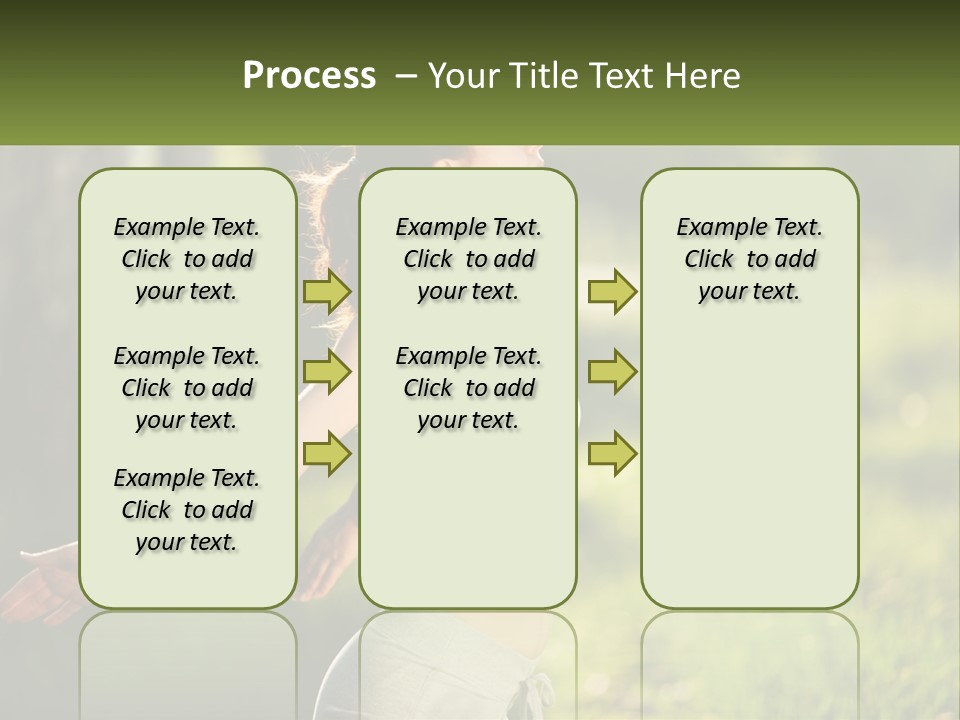 Process – Your Title Text Here

Example Text. Click to add your text.

Example Text. Click to add your text.

Example Text. Click to add your text.

Example Text. Click to add your text.

Example Text. Click to add your text.

Example Text. Click to add your text.